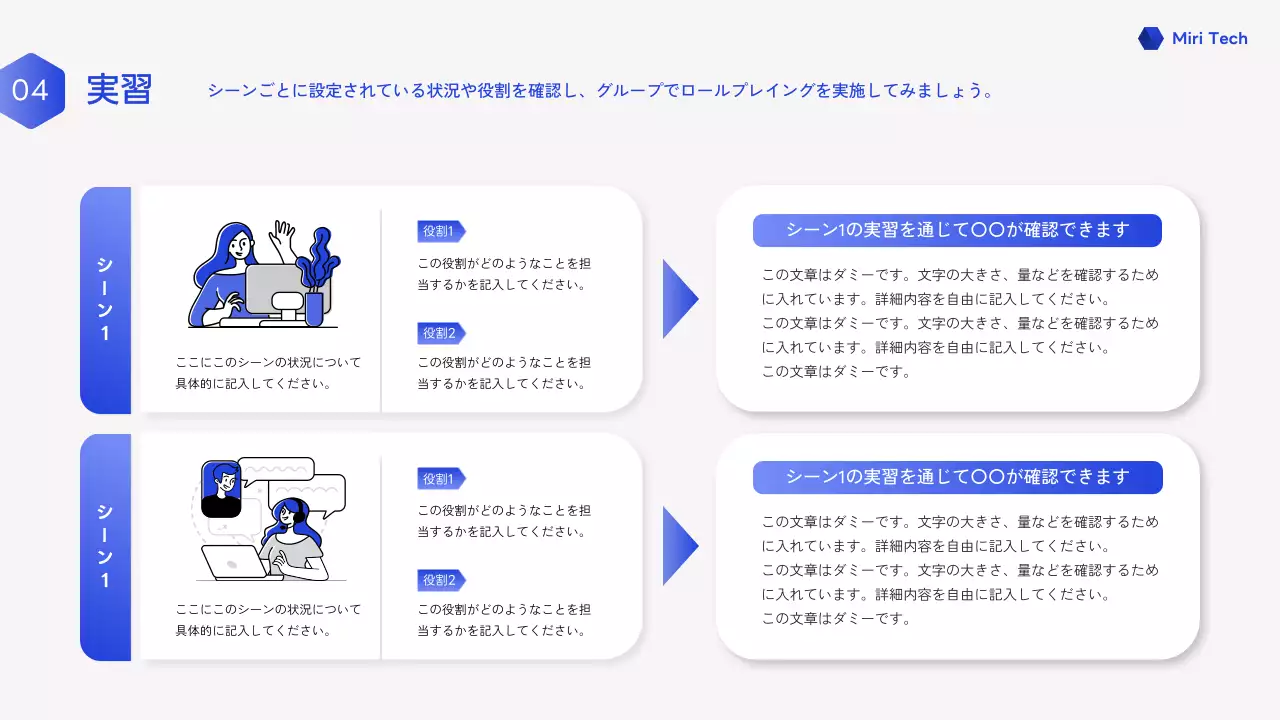 Miri Tech

04 実習

シーンごとに設定されている状況や役割を確認し、グループでロールプレイングを実施してみましょう。

シーン1

ここにこのシーンの状況について具体的に記入してください。

役割1

この役割がどのようなことを担当するかを記入してください。

役割2

この役割がどのようなことを担当するかを記入してください。

シーン1の実習を通じて〇〇が確認できます

この文章はダミーです。文字の大きさ、量などを確認するために入れています。詳細内容を自由に記入してください。
この文章はダミーです。文字の大きさ、量などを確認するために入れています。詳細内容を自由に記入してください。
この文章はダミーです。

シーン1

ここにこのシーンの状況について具体的に記入してください。

役割1

この役割がどのようなことを担当するかを記入してください。

役割2

この役割がどのようなことを担当するかを記入してください。

シーン1の実習を通じて〇〇が確認できます

この文章はダミーです。文字の大きさ、量などを確認するために入れています。詳細内容を自由に記入してください。
この文章はダミーです。文字の大きさ、量などを確認するために入れています。詳細内容を自由に記入してください。
この文章はダミーです。